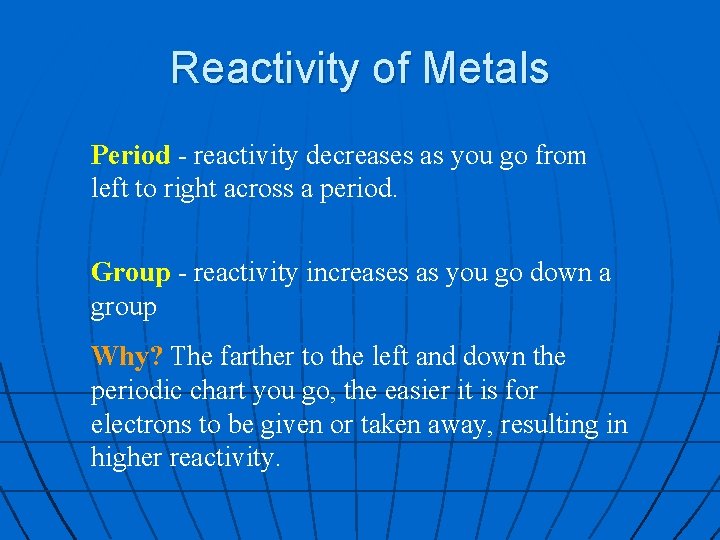 Reactivity of Metals

Period - reactivity decreases as you go from left to right across a period.

Group - reactivity increases as you go down a group

Why? The farther to the left and down the periodic chart you go, the easier it is for electrons to be given or taken away, resulting in higher reactivity.